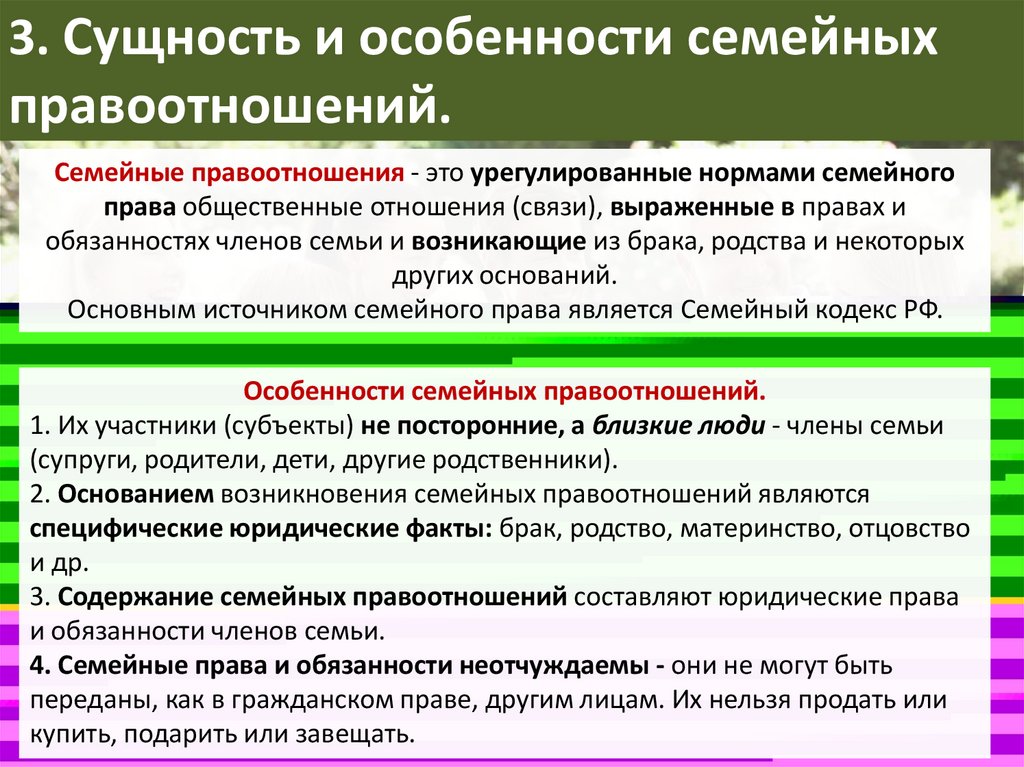 3. Сущность и особенности семейных правоотношений.

Семейные правоотношения - это урегулированные нормами семейного права общественные отношения (связи), выраженные в правах и обязанностях членов семьи и возникающие из брака, родства и некоторых других оснований.
Основным источником семейного права является Семейный кодекс РФ.

Особенности семейных правоотношений.
1. Их участники (субъекты) не посторонние, а близкие люди - члены семьи (супруги, родители, дети, другие родственники).
2. Основанием возникновения семейных правоотношений являются специфические юридические факты: брак, родство, материнство, отцовство и др.
3. Содержание семейных правоотношений составляют юридические права и обязанности членов семьи.
4. Семейные права и обязанности неотчуждаемы - они не могут быть переданы, как в гражданском праве, другим лицам. Их нельзя продать или купить, подарить или завещать.